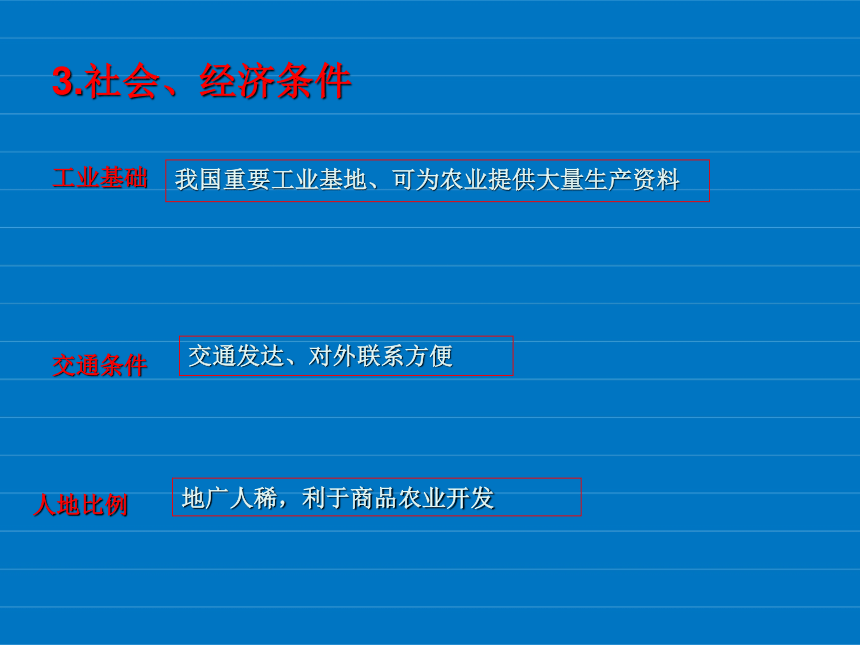 3.社会、经济条件

工业基础 我国重要工业基地、可为农业提供大量生产资料

交通条件 交通发达、对外联系方便

人地比例 地广人稀，利于商品农业开发